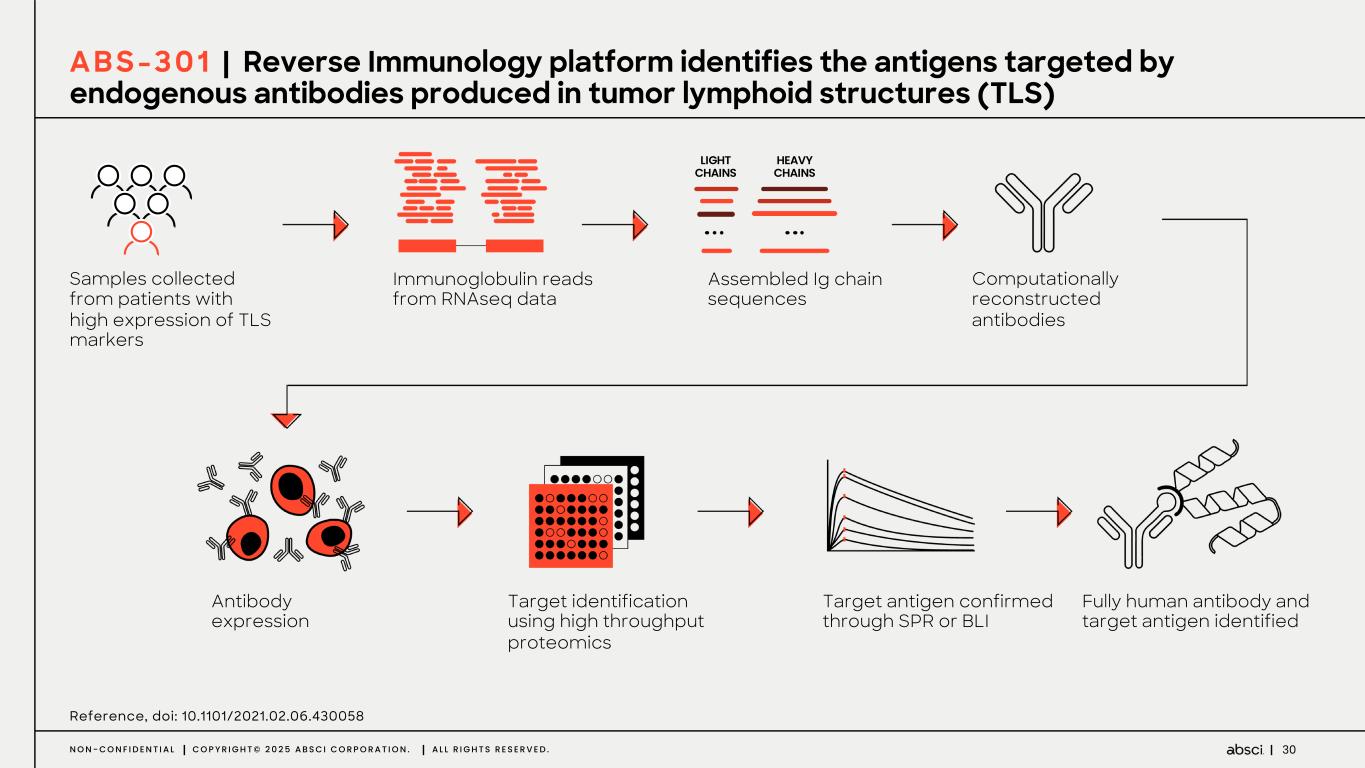 ABS-301 | Reverse Immunology platform identifies the antigens targeted by endogenous antibodies produced in tumor lymphoid structures (TLS)

Samples collected from patients with high expression of TLS markers

Immunoglobulin reads from RNAseq data

LIGHT CHAINS

HEAVY CHAINS

...

...

Assembled Ig chain sequences

Computationally reconstructed antibodies

Antibody expression

Target identification using high throughput proteomics

Target antigen confirmed through SPR or BLI

Fully human antibody and target antigen identified

Reference, doi: 10.1101/2021.02.06.430058

NON-CONFIDENTIAL | COPYRIGHT© 2025 ABSCI CORPORATION. | ALL RIGHTS RESERVED.

absci | 30